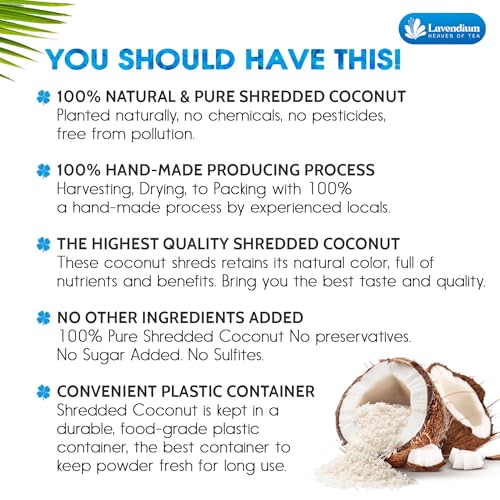 Lavendium
HEAVEN OF TEA

YOU SHOULD HAVE THIS!

100% NATURAL & PURE SHREDDED COCONUT
Planted naturally, no chemicals, no pesticides, free from pollution.

100% HAND-MADE PRODUCING PROCESS
Harvesting, Drying, to Packing with 100% a hand-made process by experienced locals.

THE HIGHEST QUALITY SHREDDED COCONUT
These coconut shreds retains its natural color, full of nutrients and benefits. Bring you the best taste and quality.

NO OTHER INGREDIENTS ADDED
100% Pure Shredded Coconut No preservatives. No Sugar Added. No Sulfites.

CONVENIENT PLASTIC CONTAINER
Shredded Coconut is kept in a durable, food-grade plastic container, the best container to keep powder fresh for long use.